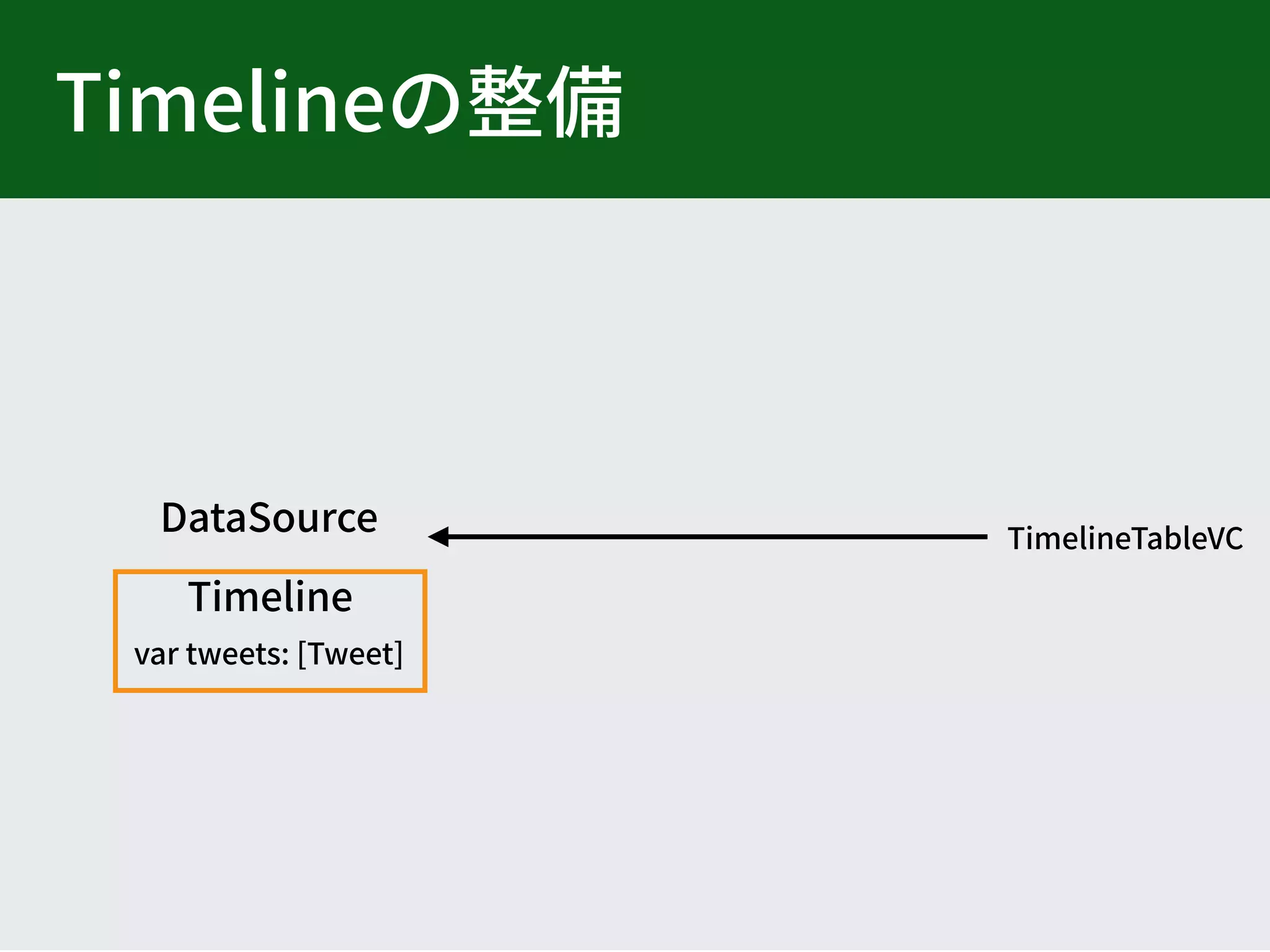 Timelineの整備

DataSource

TimelineTableVC

Timeline

var tweets: [Tweet]